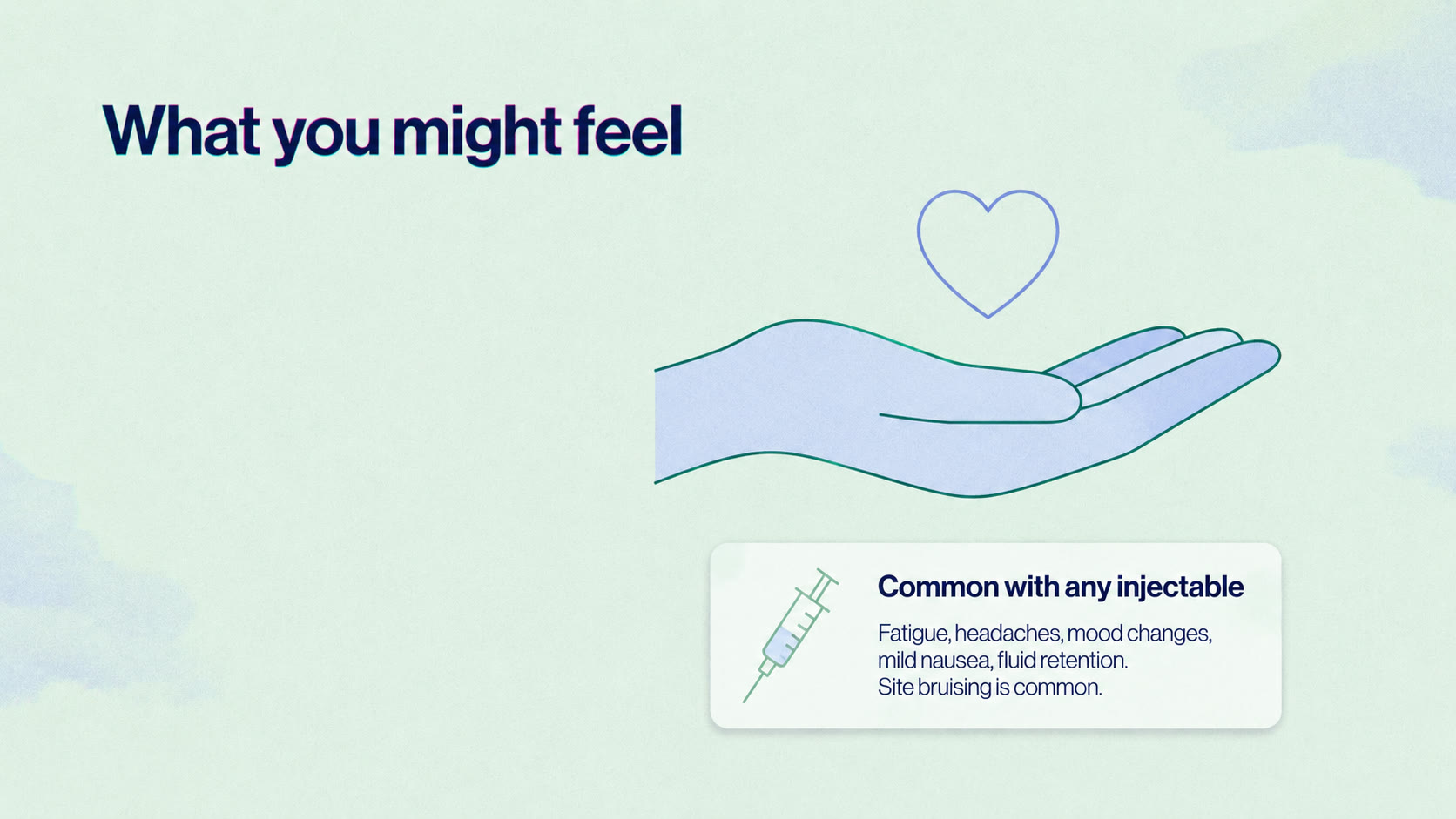 What you might feel

Common with any injectable

Fatigue, headaches, mood changes, mild nausea, fluid retention.
Site bruising is common.